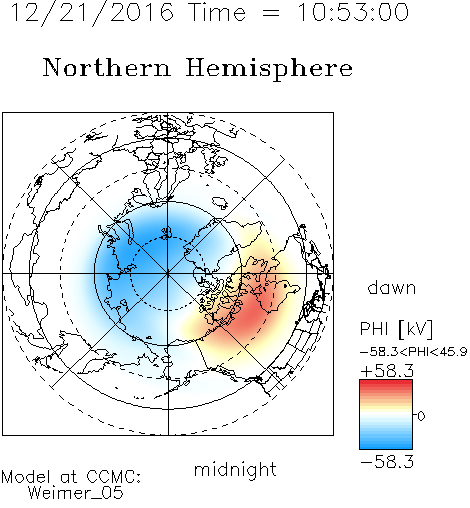 12/21/2016 Time = 10:53:00

Northern Hemisphere

dawn

PHI [kV]

−58.3<PHI<45.9

+58.3

0

−58.3

midnight

Model at CCMC:
Weimer_05